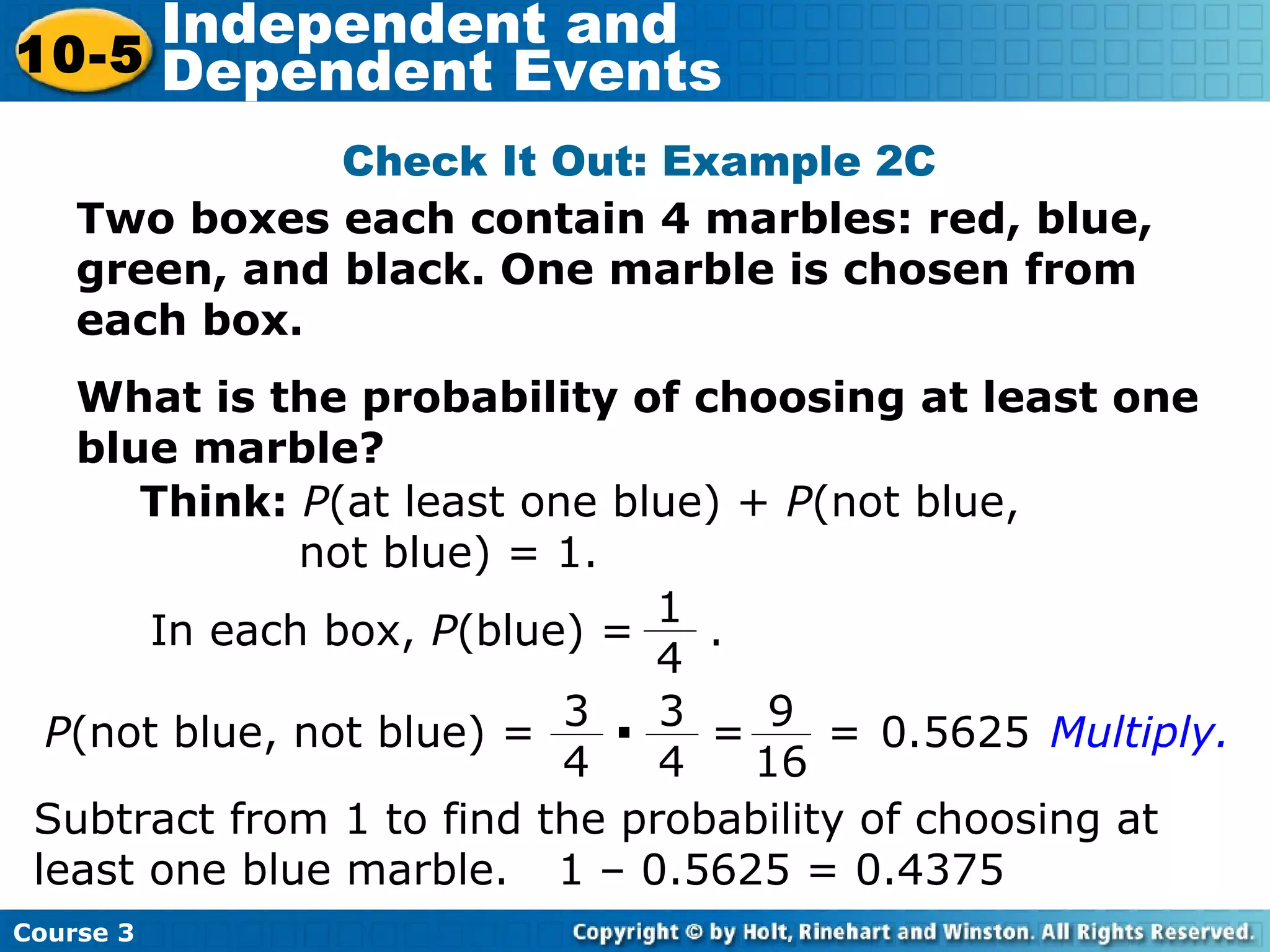 10-5 Independent and Dependent Events

Check It Out: Example 2C

Two boxes each contain 4 marbles: red, blue, green, and black. One marble is chosen from each box.

What is the probability of choosing at least one blue marble?

Think: $P$(at least one blue) + $P$(not blue, not blue) = 1.

In each box, $P$(blue) = $\frac{1}{4}$.

$P$(not blue, not blue) = $\frac{3}{4} \cdot \frac{3}{4} = \frac{9}{16}$ = 0.5625 Multiply.

Subtract from 1 to find the probability of choosing at least one blue marble. 1 – 0.5625 = 0.4375

Course 3

Copyright © by Holt, Rinehart and Winston. All Rights Reserved.